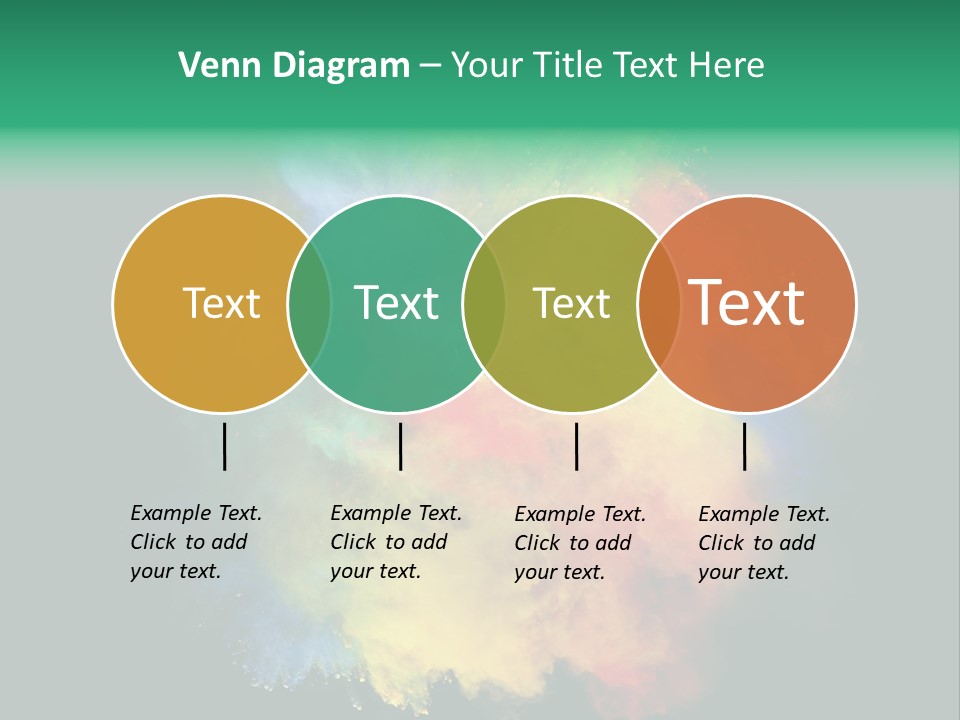 Venn Diagram – Your Title Text Here

Text

Text

Text

Text

Example Text. Click to add your text.

Example Text. Click to add your text.

Example Text. Click to add your text.

Example Text. Click to add your text.